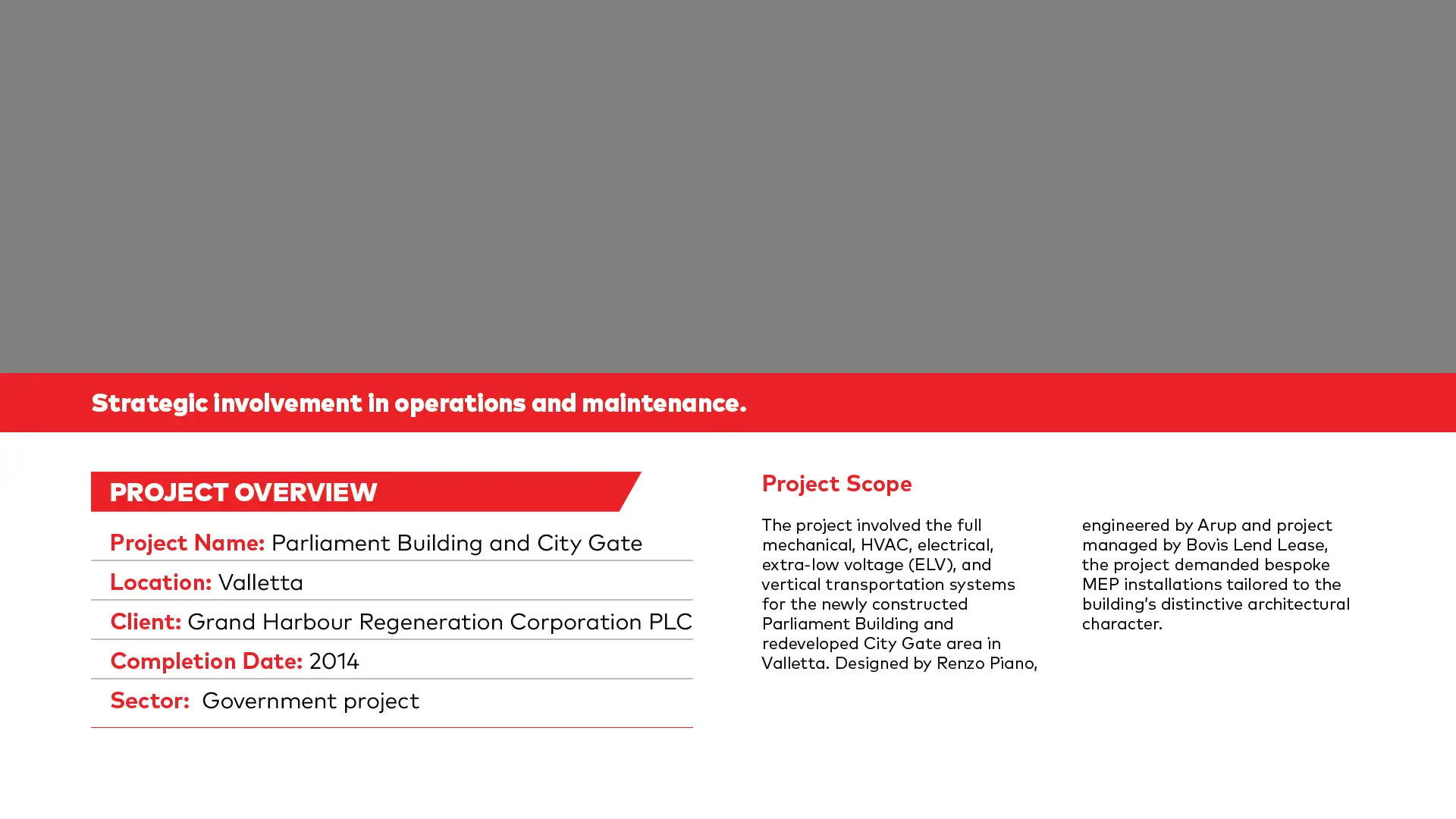 Strategic involvement in operations and maintenance.

PROJECT OVERVIEW

Project Name: Parliament Building and City Gate

Location: Valletta

Client: Grand Harbour Regeneration Corporation PLC

Completion Date: 2014

Sector: Government project

Project Scope

The project involved the full mechanical, HVAC, electrical, extra-low voltage (ELV), and vertical transportation systems for the newly constructed Parliament Building and redeveloped City Gate area in Valletta. Designed by Renzo Piano, engineered by Arup and project managed by Bovis Lend Lease, the project demanded bespoke MEP installations tailored to the building's distinctive architectural character.